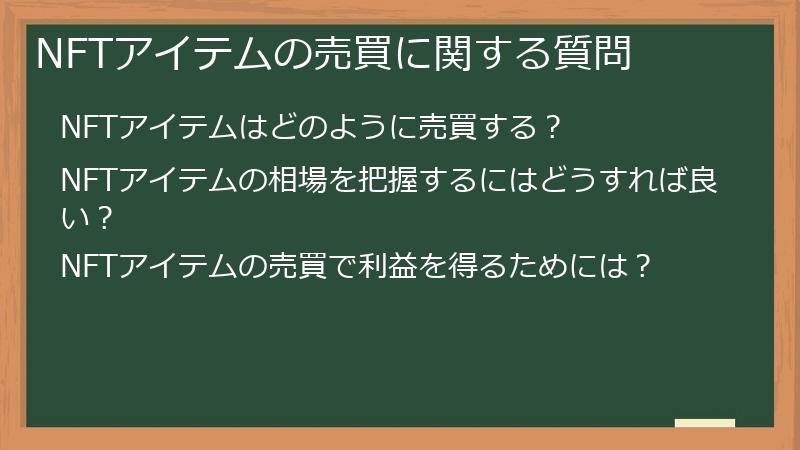 NFTアイテムの売買に関する質問

NFTアイテムはどのように売買する？

NFTアイテムの相場を把握するにはどうすれば良い？

NFTアイテムの売買で利益を得るためには？